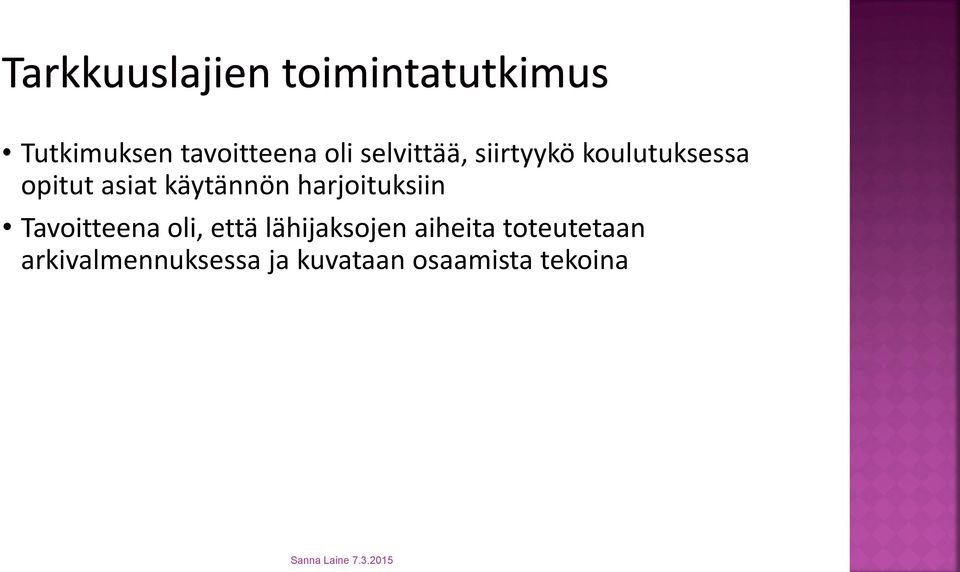 Tarkkuuslajien toimintatutkimus

• Tutkimuksen tavoitteena oli selvittää, siirtyykö koulutuksessa opitut asiat käytännön harjoituksiin

• Tavoitteena oli, että lähijaksojen aiheita toteutetaan arkivalmennuksessa ja kuvataan osaamista tekoina

Sanna Laine 7.3.2015